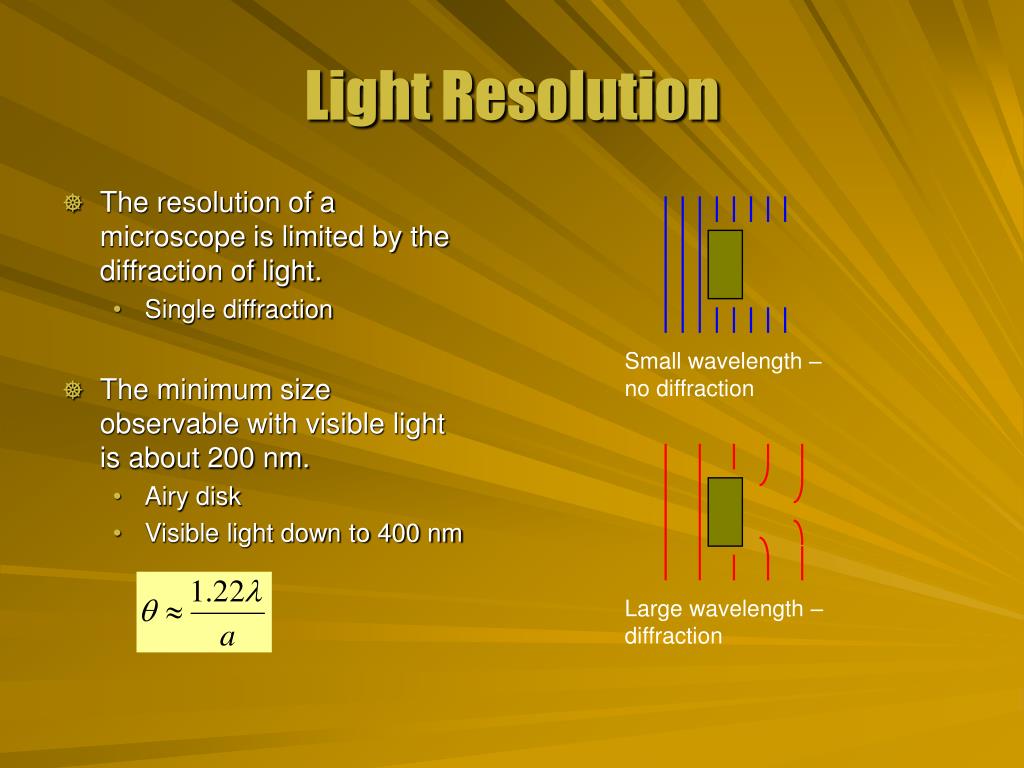 Light Resolution

The resolution of a microscope is limited by the diffraction of light.
• Single diffraction

The minimum size observable with visible light is about 200 nm.
• Airy disk
• Visible light down to 400 nm

$\theta \approx \frac{1.22\lambda}{a}$

Small wavelength – no diffraction

Large wavelength – diffraction